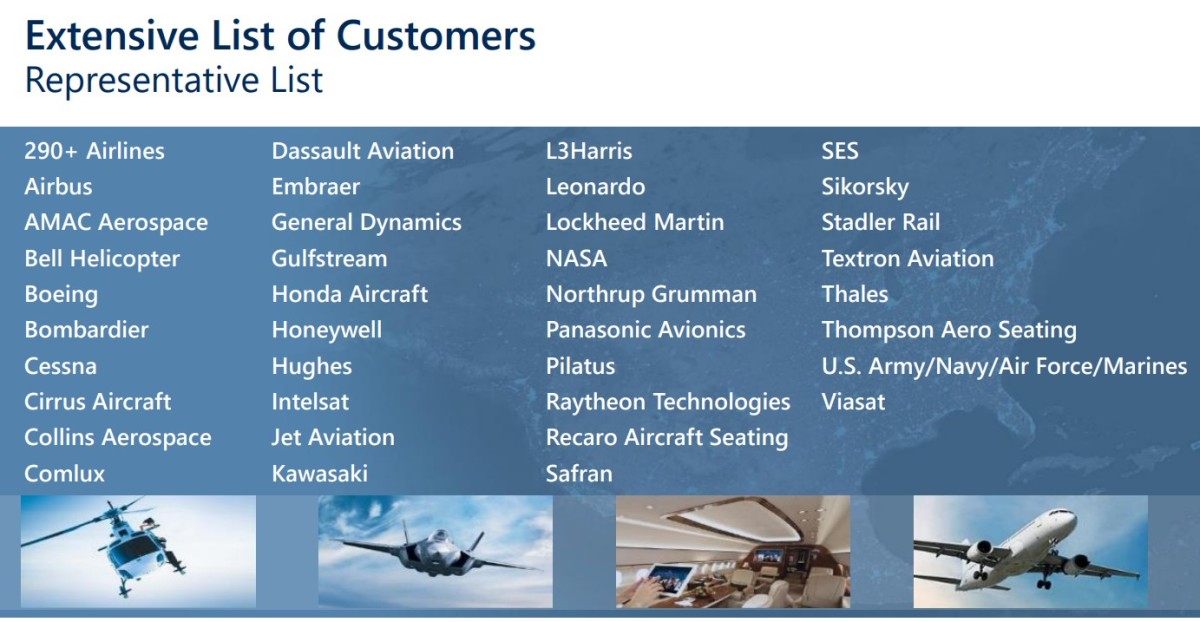 Extensive List of Customers
Representative List

290+ Airlines
Airbus
AMAC Aerospace
Bell Helicopter
Boeing
Bombardier
Cessna
Cirrus Aircraft
Collins Aerospace
Comlux

Dassault Aviation
Embraer
General Dynamics
Gulfstream
Honda Aircraft
Honeywell
Hughes
Intelsat
Jet Aviation
Kawasaki

L3Harris
Leonardo
Lockheed Martin
NASA
Northrup Grumman
Panasonic Avionics
Pilatus
Raytheon Technologies
Recaro Aircraft Seating
Safran

SES
Sikorsky
Stadler Rail
Textron Aviation
Thales
Thompson Aero Seating
U.S. Army/Navy/Air Force/Marines
Viasat